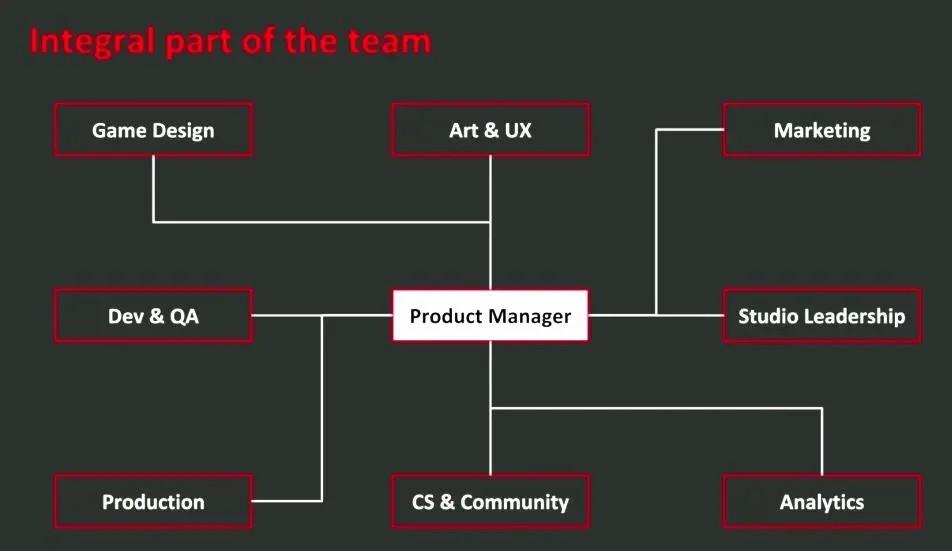 Integral part of the team

Game Design

Art & UX

Marketing

Dev & QA

Product Manager

Studio Leadership

Production

CS & Community

Analytics